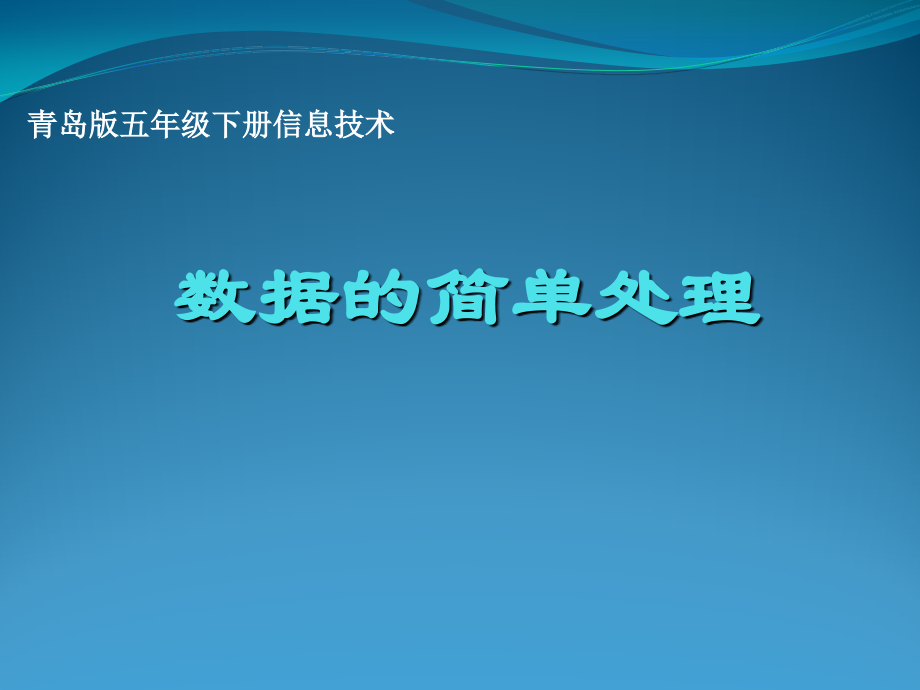 青岛版五年级下册信息技术

数据的简单处理